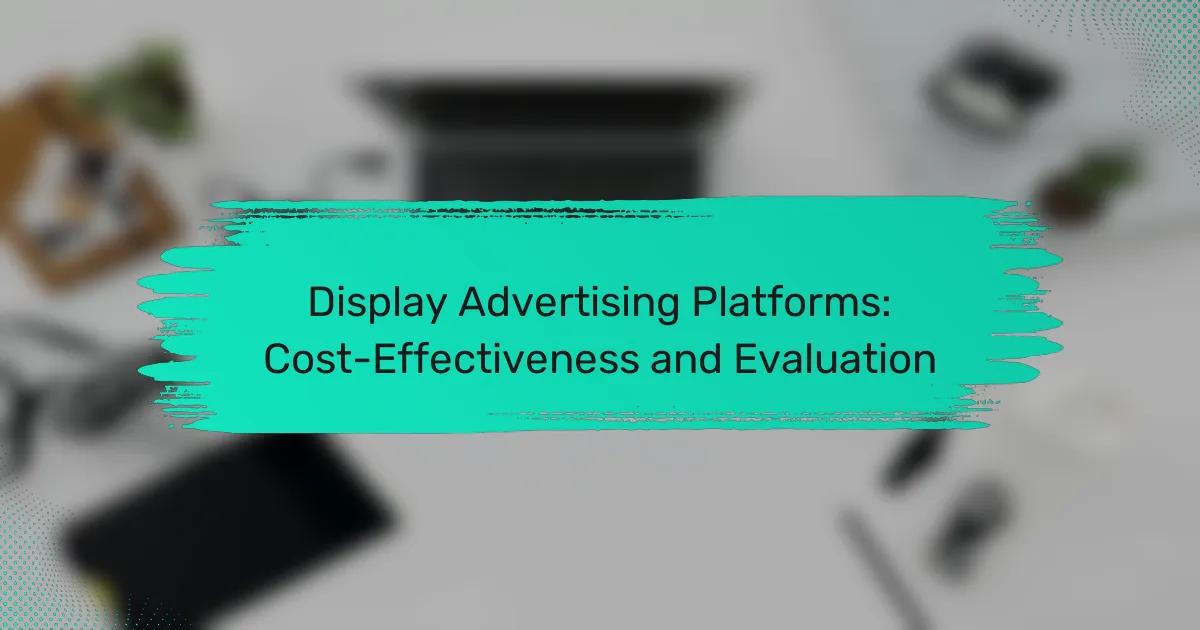 Display Advertising Platforms: Cost-Effectiveness and Evaluation